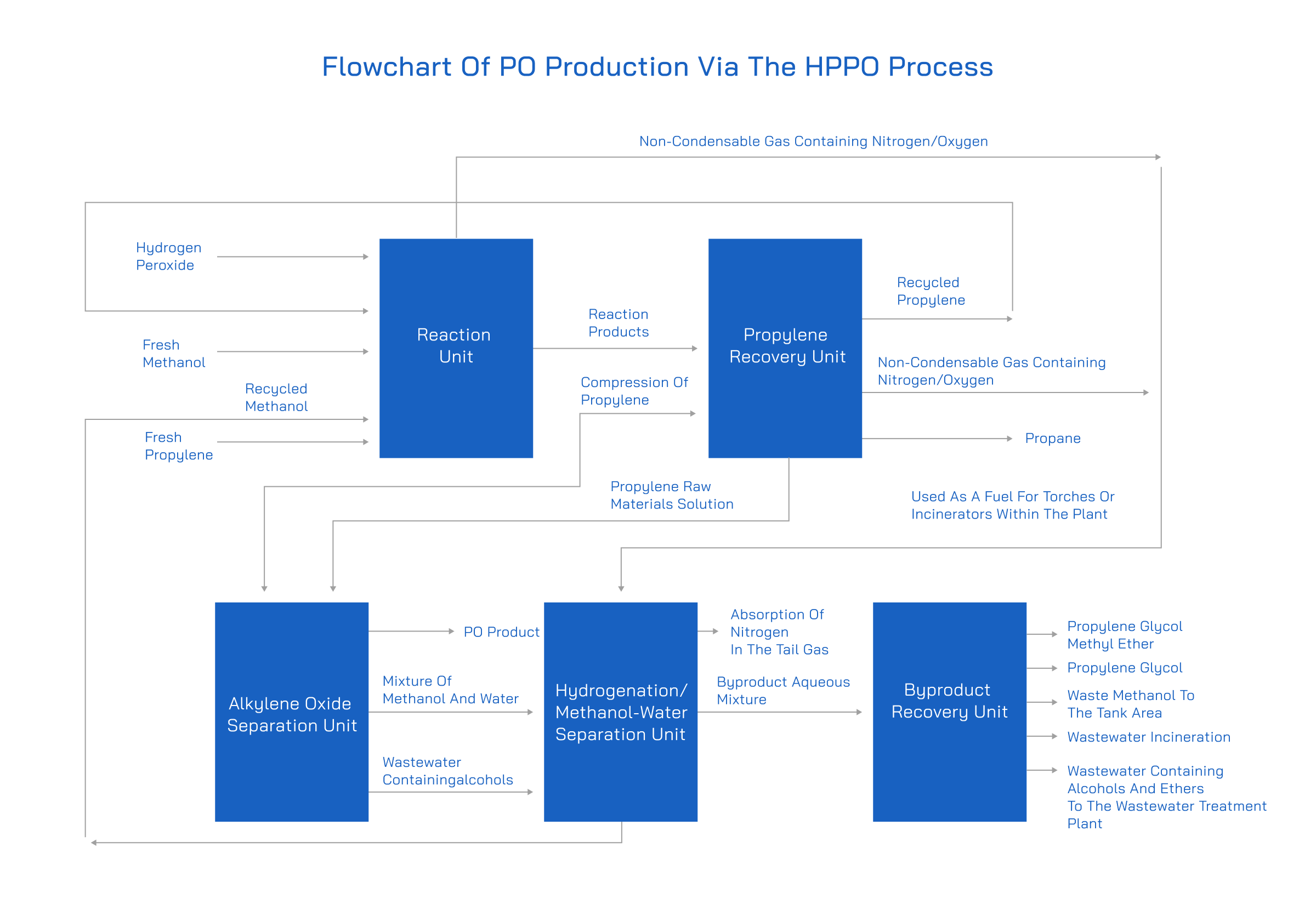 Flowchart Of PO Production Via The HPPO Process

Non-Condensable Gas Containing Nitrogen/Oxygen

Hydrogen Peroxide

Fresh Methanol

Recycled Methanol

Fresh Propylene

Reaction Unit

Reaction Products

Compression Of Propylene

Propylene Recovery Unit

Recycled Propylene

Non-Condensable Gas Containing Nitrogen/Oxygen

Propane

Propylene Raw Materials Solution

Used As A Fuel For Torches Or Incinerators Within The Plant

Alkylene Oxide Separation Unit

PO Product

Mixture Of Methanol And Water

Wastewater Containingalcohols

Hydrogenation/ Methanol-Water Separation Unit

Absorption Of Nitrogen In The Tail Gas

Byproduct Aqueous Mixture

Byproduct Recovery Unit

Propylene Glycol Methyl Ether

Propylene Glycol

Waste Methanol To The Tank Area

Wastewater Incineration

Wastewater Containing Alcohols And Ethers To The Wastewater Treatment Plant